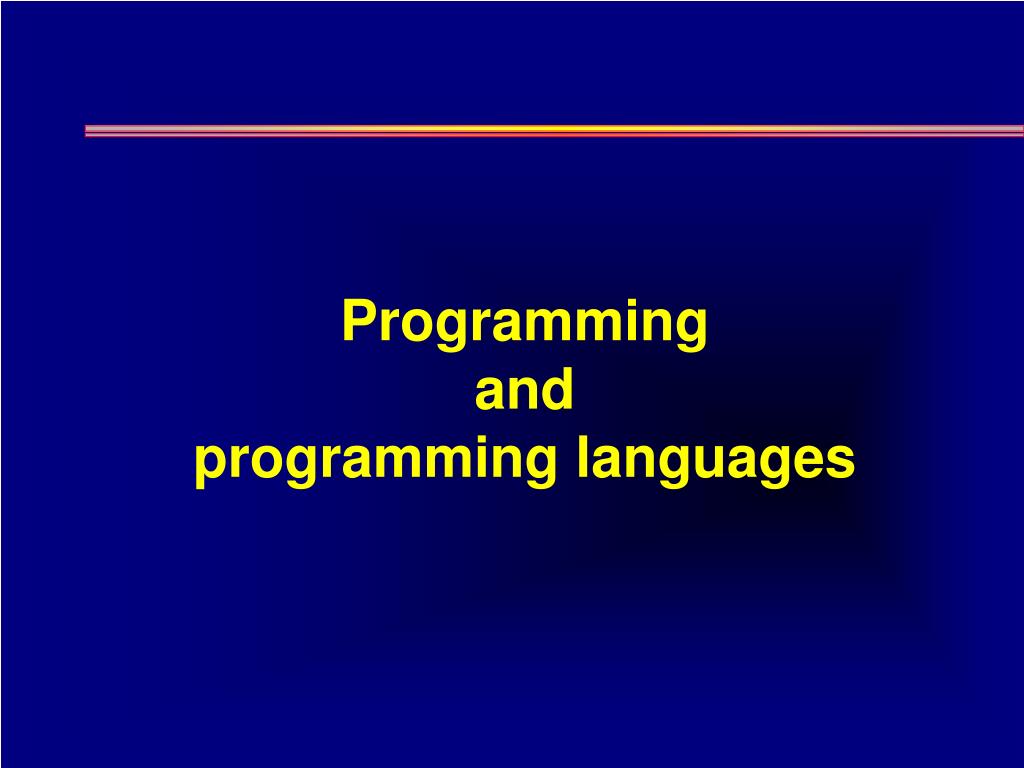 Programming
and
programming languages